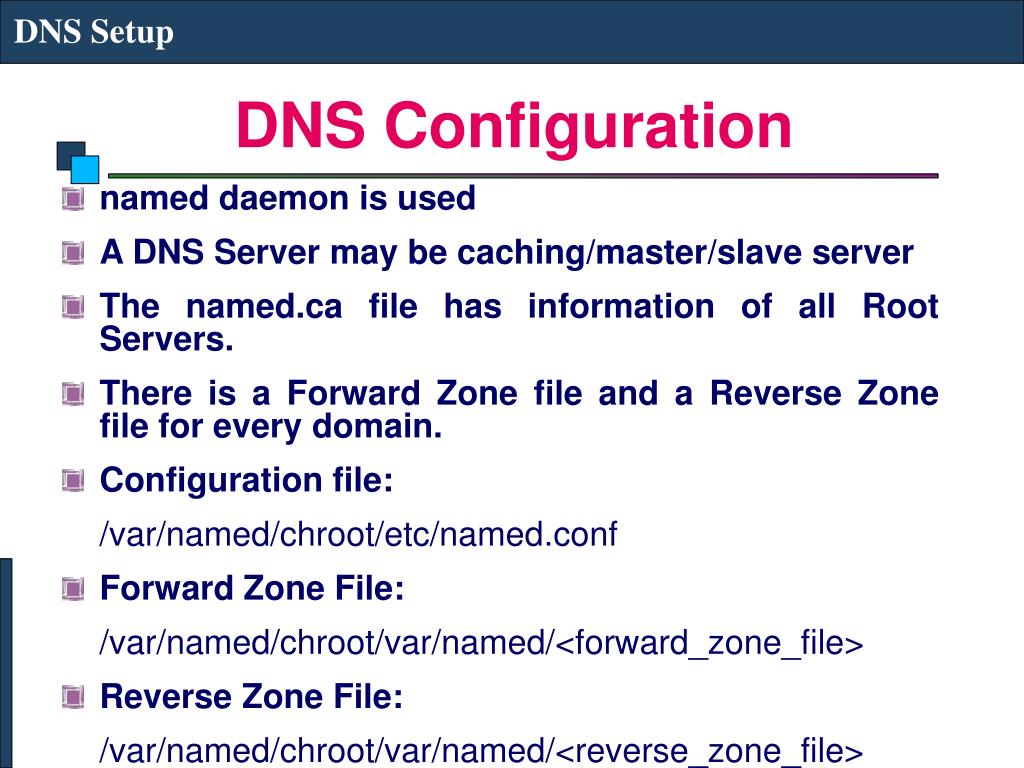 DNS Setup

DNS Configuration

named daemon is used

A DNS Server may be caching/master/slave server

The named.ca file has information of all Root Servers.

There is a Forward Zone file and a Reverse Zone file for every domain.

Configuration file:

/var/named/chroot/etc/named.conf

Forward Zone File:

/var/named/chroot/var/named/<forward_zone_file>

Reverse Zone File:

/var/named/chroot/var/named/<reverse_zone_file>